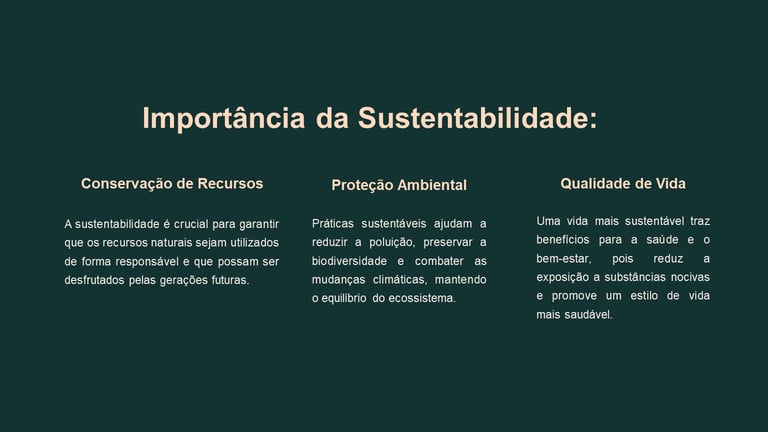 Importância da Sustentabilidade:

Conservação de Recursos

A sustentabilidade é crucial para garantir que os recursos naturais sejam utilizados de forma responsável e que possam ser desfrutados pelas gerações futuras.

Proteção Ambiental

Práticas sustentáveis ajudam a reduzir a poluição, preservar a biodiversidade e combater as mudanças climáticas, mantendo o equilíbrio do ecossistema.

Qualidade de Vida

Uma vida mais sustentável traz benefícios para a saúde e o bem-estar, pois reduz a exposição a substâncias nocivas e promove um estilo de vida mais saudável.